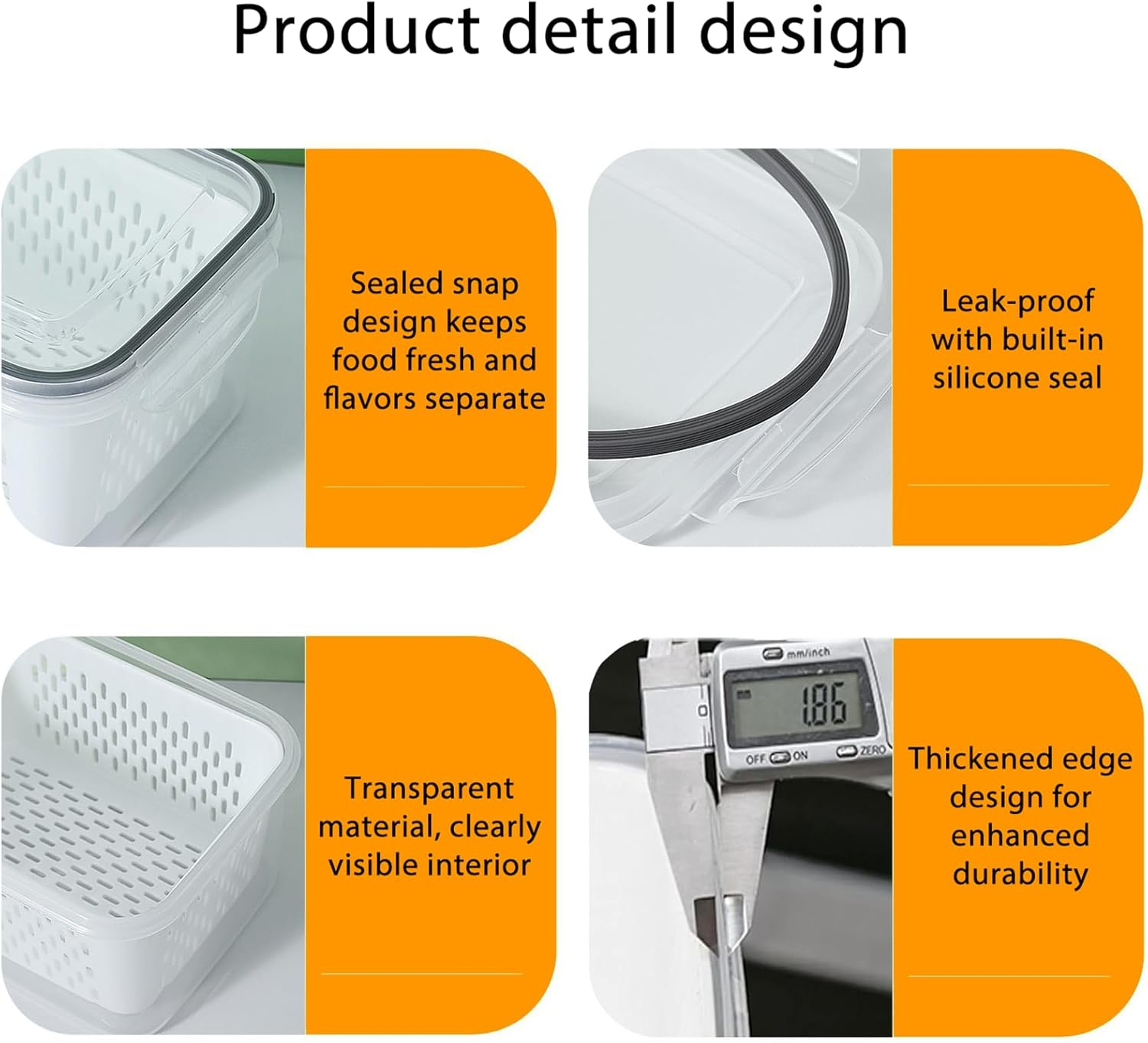 Product detail design

Sealed snap design keeps food fresh and flavors separate

Leak-proof with built-in silicone seal

Transparent material, clearly visible interior

mm/inch

1.86

OFF ON ZERO

Thickened edge design for enhanced durability